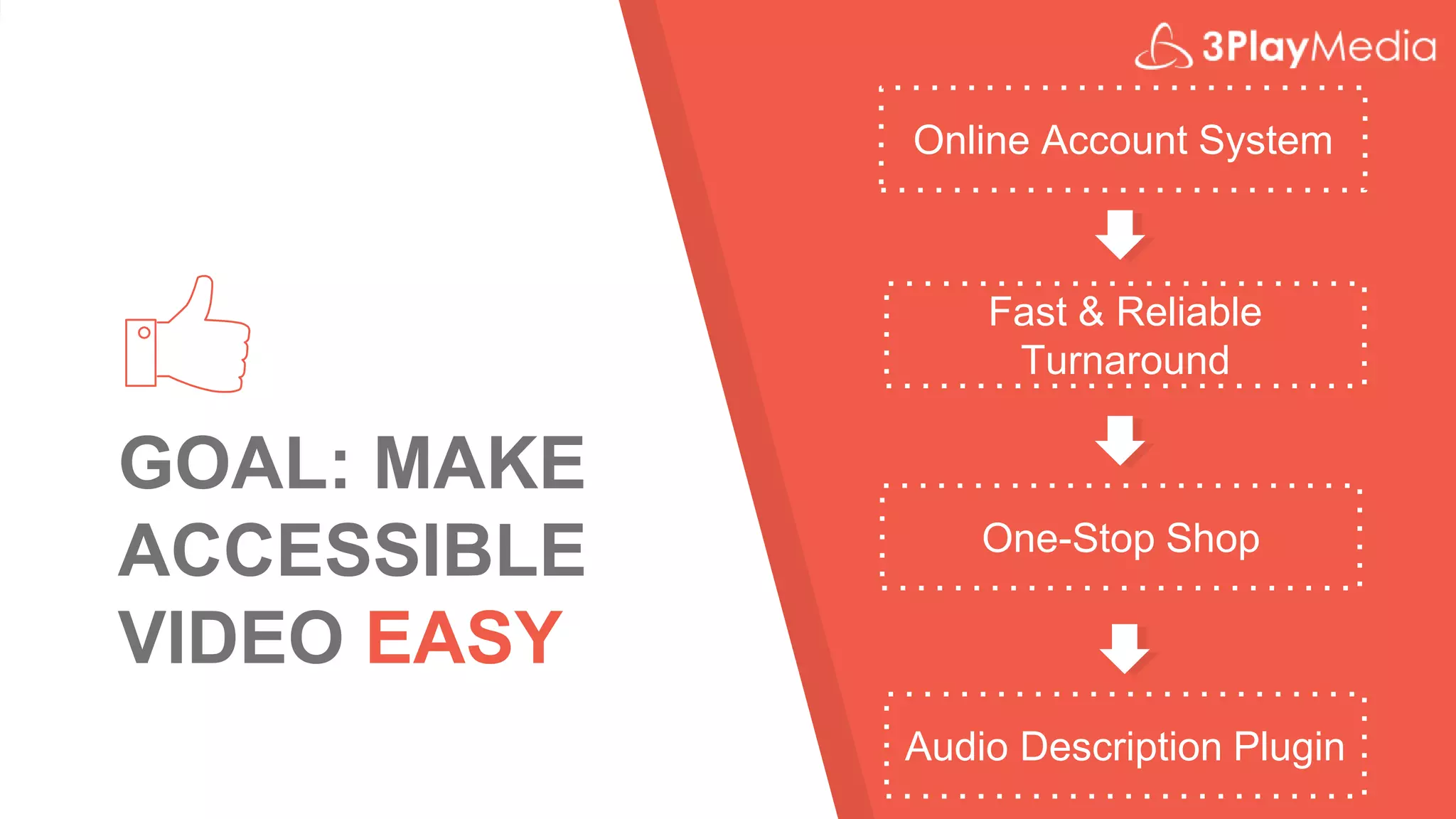 GOAL: MAKE ACCESSIBLE VIDEO EASY

3PlayMedia

Online Account System

Fast & Reliable Turnaround

One-Stop Shop

Audio Description Plugin